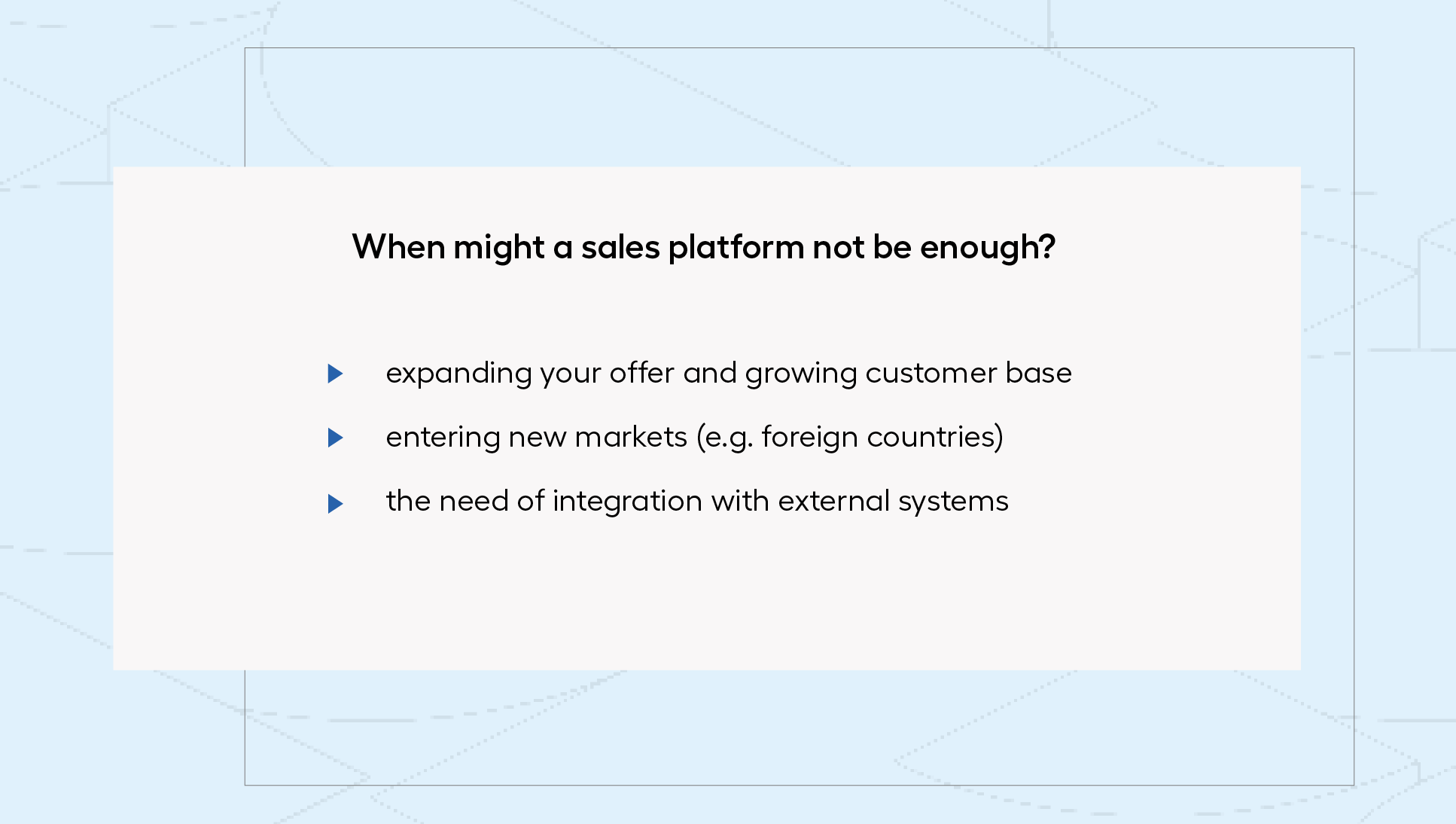 When might a sales platform not be enough?

expanding your offer and growing customer base

entering new markets (e.g. foreign countries)

the need of integration with external systems